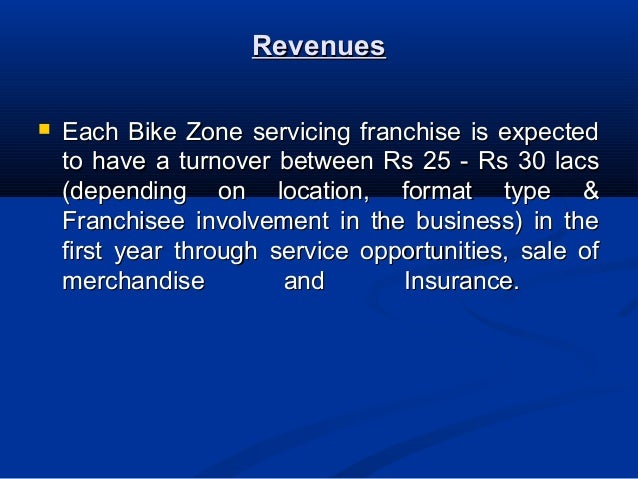 Revenues

Each Bike Zone servicing franchise is expected to have a turnover between Rs 25 - Rs 30 lacs (depending on location, format type & Franchisee involvement in the business) in the first year through service opportunities, sale of merchandise and Insurance.